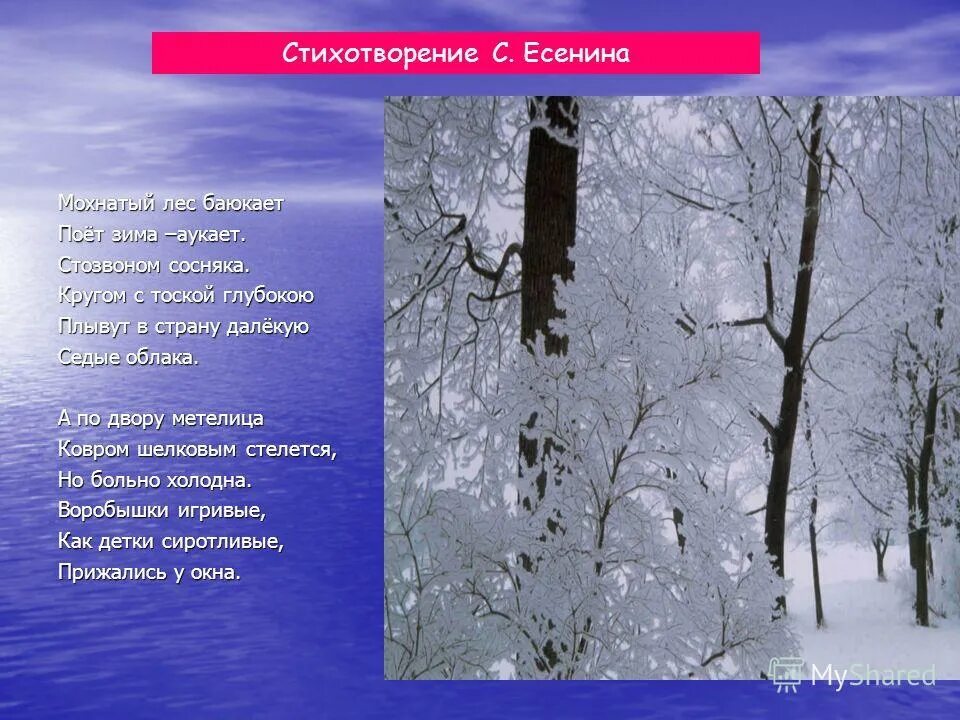 Стихотворение С. Есенина

Мохнатый лес баюкает
Поёт зима –аукает.
Стозвоном сосняка.
Кругом с тоской глубокою
Плывут в страну далёкую
Седые облака.

А по двору метелица
Ковром шелковым стелется,
Но больно холодна.
Воробышки игривые,
Как детки сиротливые,
Прижались у окна.

MyShared